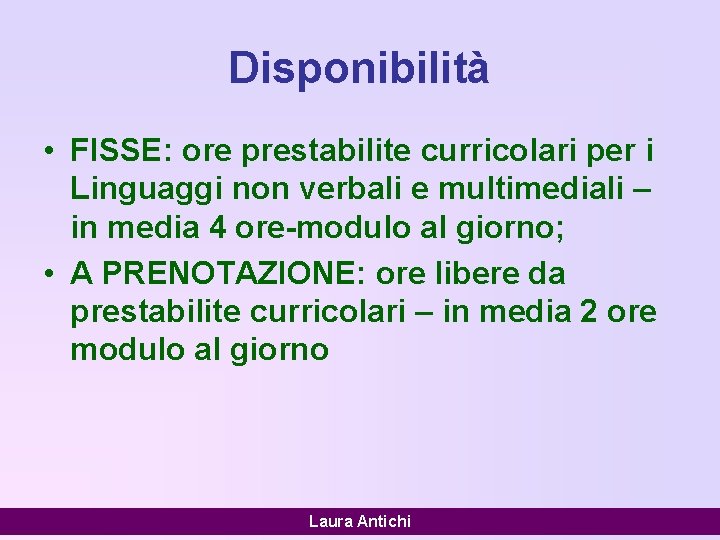 Disponibilità

• FISSE: ore prestabilite curricolari per i Linguaggi non verbali e multimediali – in media 4 ore-modulo al giorno;
• A PRENOTAZIONE: ore libere da prestabilite curricolari – in media 2 ore modulo al giorno

Laura Antichi